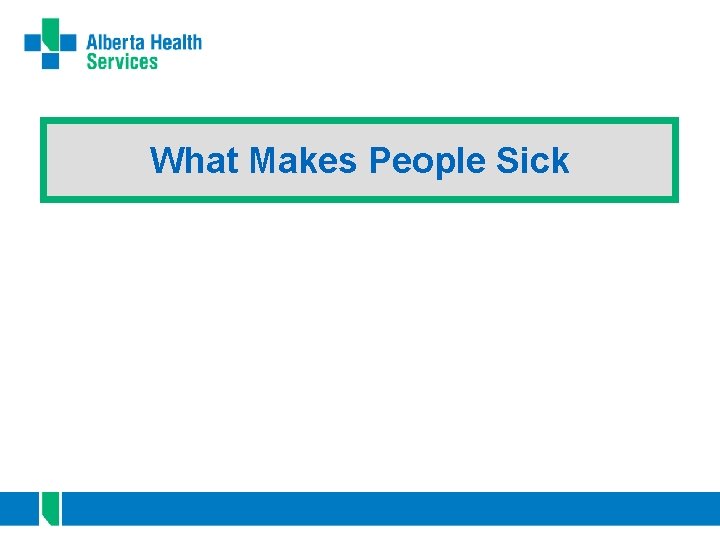 Alberta Health Services

What Makes People Sick